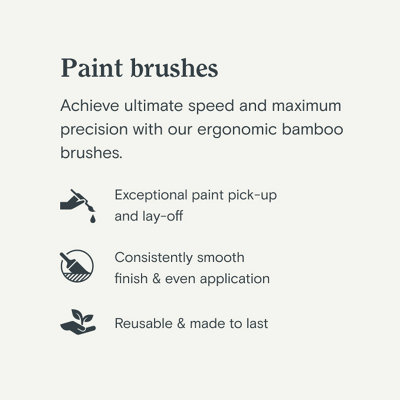 Paint brushes

Achieve ultimate speed and maximum precision with our ergonomic bamboo brushes.

Exceptional paint pick-up and lay-off

Consistently smooth finish & even application

Reusable & made to last